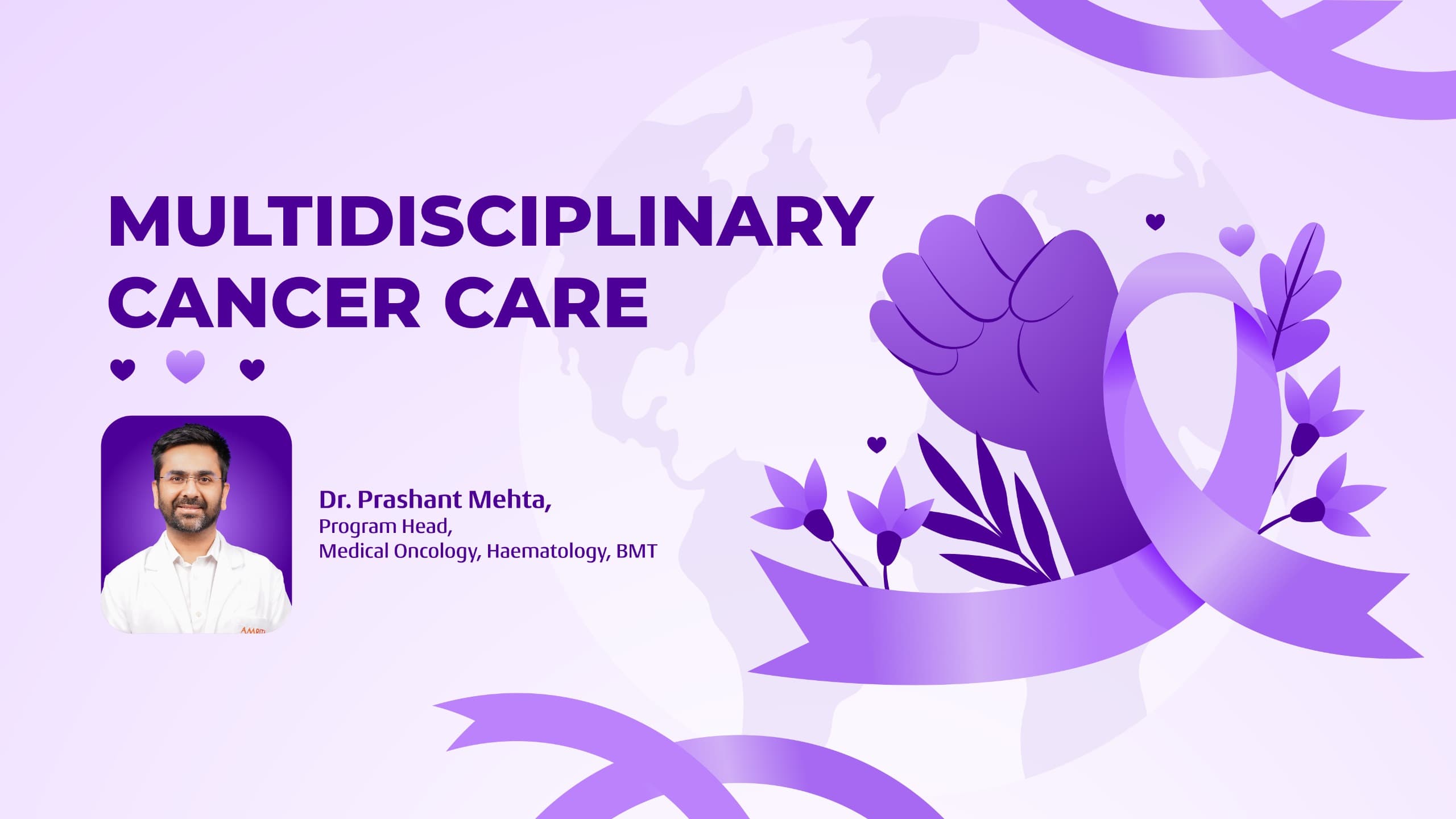 MULTIDISCIPLINARY CANCER CARE

Dr. Prashant Mehta,
Program Head,
Medical Oncology, Haematology, BMT